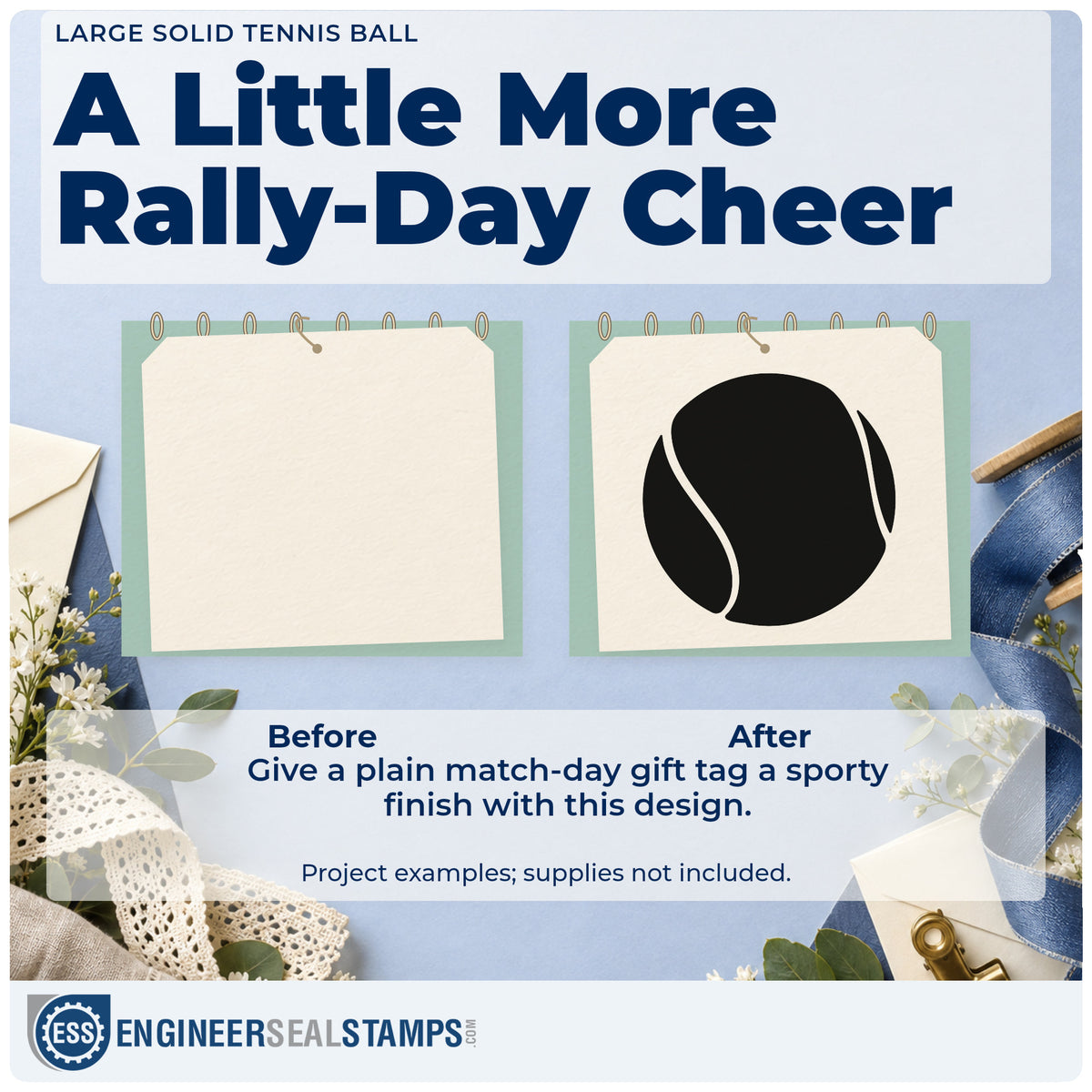 LARGE SOLID TENNIS BALL

A Little More Rally-Day Cheer

Before

After

Give a plain match-day gift tag a sporty finish with this design.

Project examples; supplies not included.

ESS ENGINEERSEALSTAMPS.COM